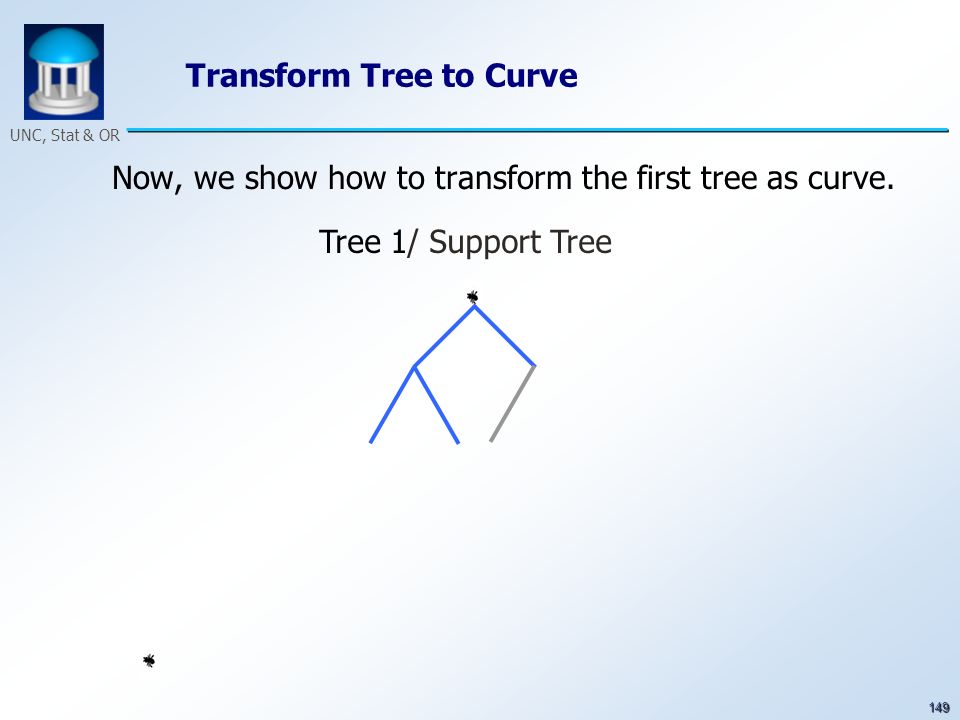 UNC, Stat & OR

Transform Tree to Curve

Now, we show how to transform the first tree as curve.

Tree 1/ Support Tree

149